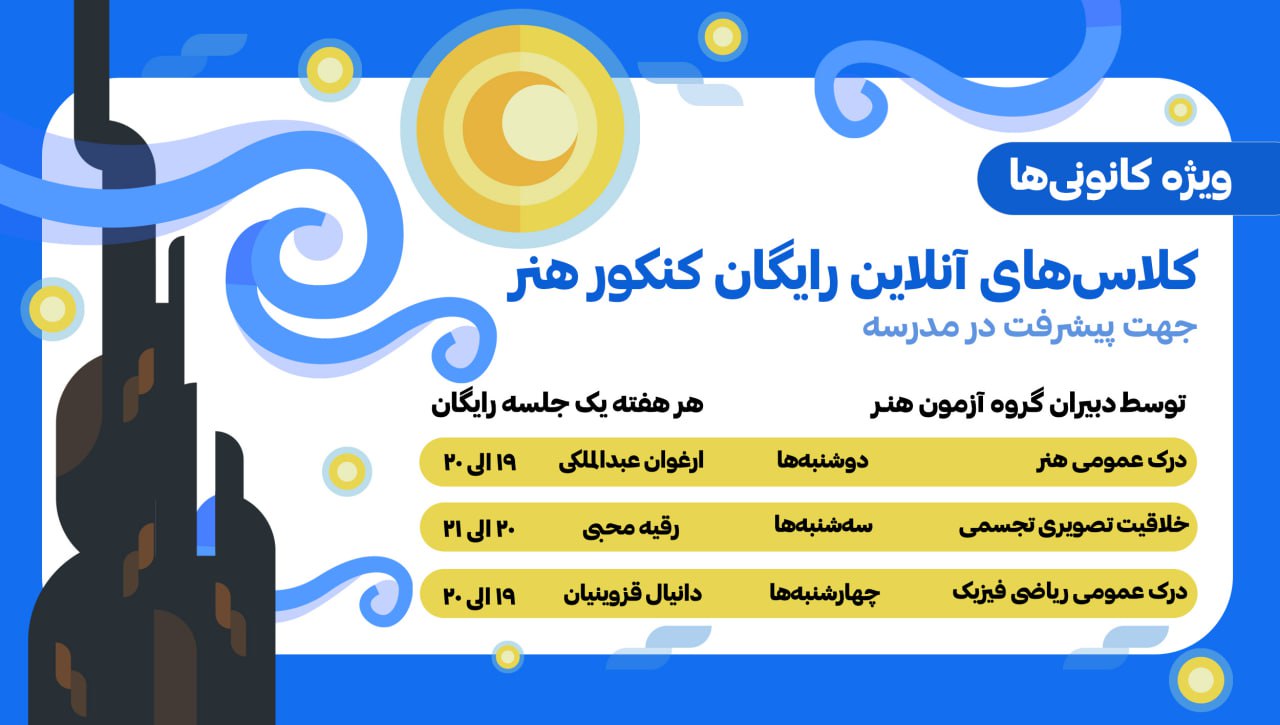 ویژه کانونی‌ها

کلاس‌های آنلاین رایگان کنکور هنر

جهت پیشرفت در مدرسه

توسط دبیران گروه آزمون هنر

هر هفته یک جلسه رایگان

| درک عمومی هنر | دوشنبه‌ها | ارغوان عبدالملکی | ۱۹ الی ۲۰ |
|---|---|---|---|
| خلاقیت تصویری تجسمی | سه‌شنبه‌ها | رقیه محبی | ۲۰ الی ۲۱ |
| درک عمومی ریاضی فیزیک | چهارشنبه‌ها | دانیال قزوینیان | ۱۹ الی ۲۰ |